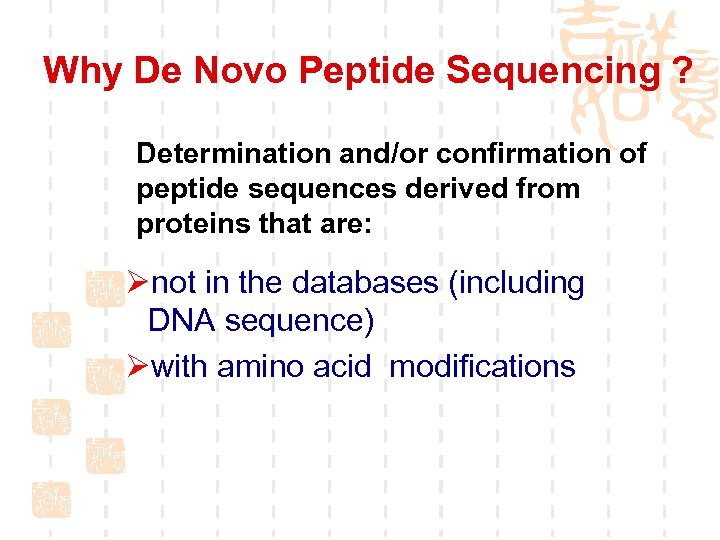 Why De Novo Peptide Sequencing ?

Determination and/or confirmation of peptide sequences derived from proteins that are:

➢not in the databases (including DNA sequence)

➢with amino acid modifications